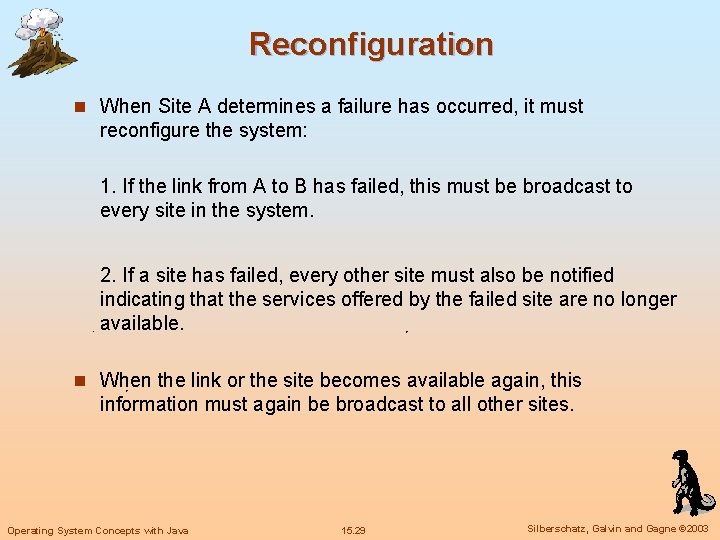 Reconfiguration

When Site A determines a failure has occurred, it must reconfigure the system:

1. If the link from A to B has failed, this must be broadcast to every site in the system.

2. If a site has failed, every other site must also be notified indicating that the services offered by the failed site are no longer available.

When the link or the site becomes available again, this information must again be broadcast to all other sites.

Operating System Concepts with Java

15.29

Silberschatz, Galvin and Gagne ©2003